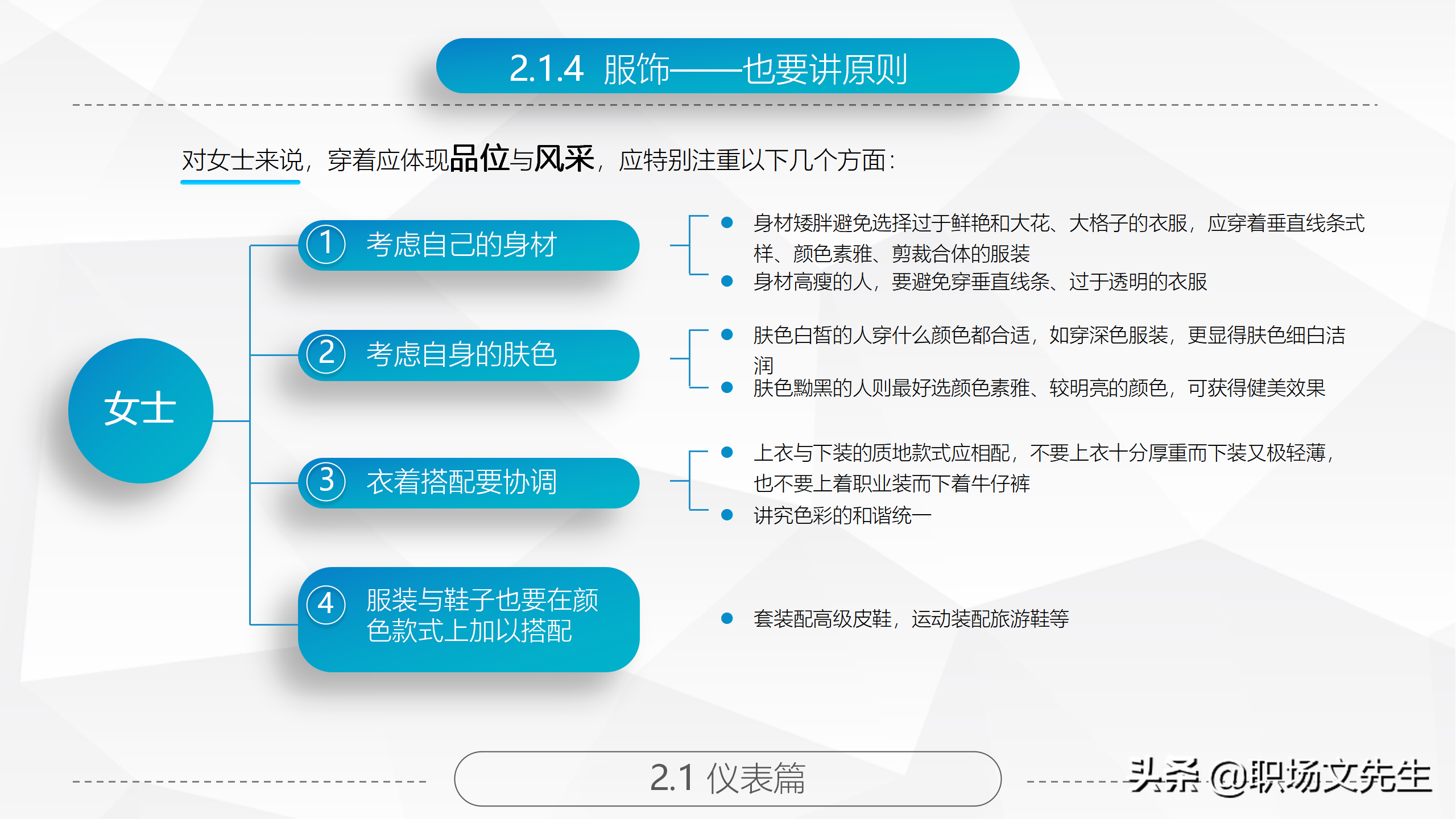 2.1.4 服饰——也要讲原则

对女士来说，穿着应体现品位与风采，应特别注重以下几个方面：

女士

1 考虑自己的身材

- 身材矮胖避免选择过于鲜艳和大花、大格子的衣服，应穿着垂直线条式样、颜色素雅、剪裁合体的服装
- 身材高瘦的人，要避免穿垂直线条、过于透明的衣服

2 考虑自身的肤色

- 肤色白皙的人穿什么颜色都合适，如穿深色服装，更显得肤色细白洁润
- 肤色黝黑的人则最好选颜色素雅、较明亮的颜色，可获得健美效果

3 衣着搭配要协调

- 上衣与下装的质地款式应相配，不要上衣十分厚重而下装又极轻薄，也不要上着职业装而下着牛仔裤
- 讲究色彩的和谐统一

4 服装与鞋子也要在颜色款式上加以搭配

- 套装配高级皮鞋，运动装配旅游鞋等

2.1 仪表篇

头条 @职场文先生